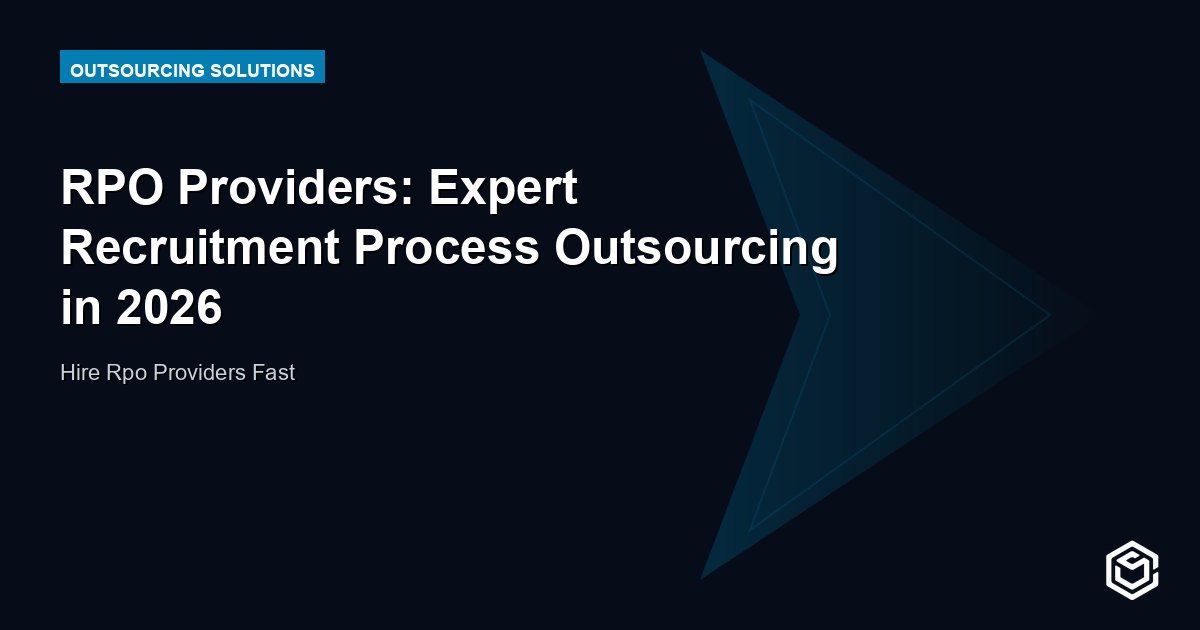 OUTSOURCING SOLUTIONS

RPO Providers: Expert Recruitment Process Outsourcing in 2026

Hire Rpo Providers Fast